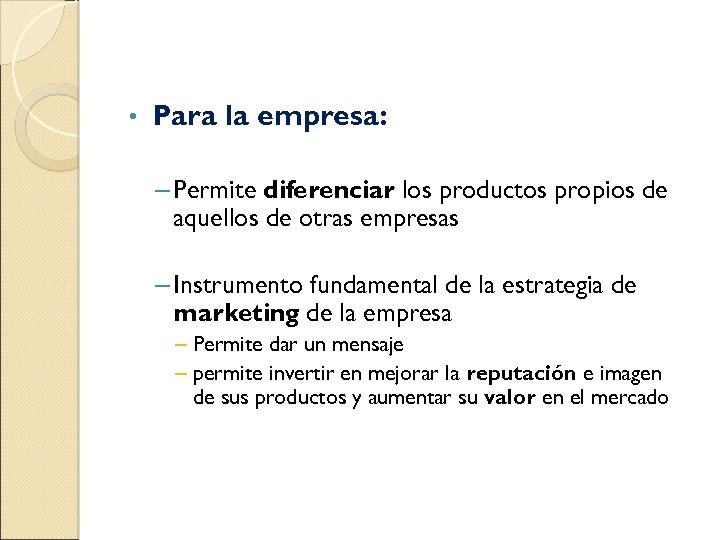 • Para la empresa:

– Permite diferenciar los productos propios de aquellos de otras empresas

– Instrumento fundamental de la estrategia de marketing de la empresa

– Permite dar un mensaje

– permite invertir en mejorar la reputación e imagen de sus productos y aumentar su valor en el mercado